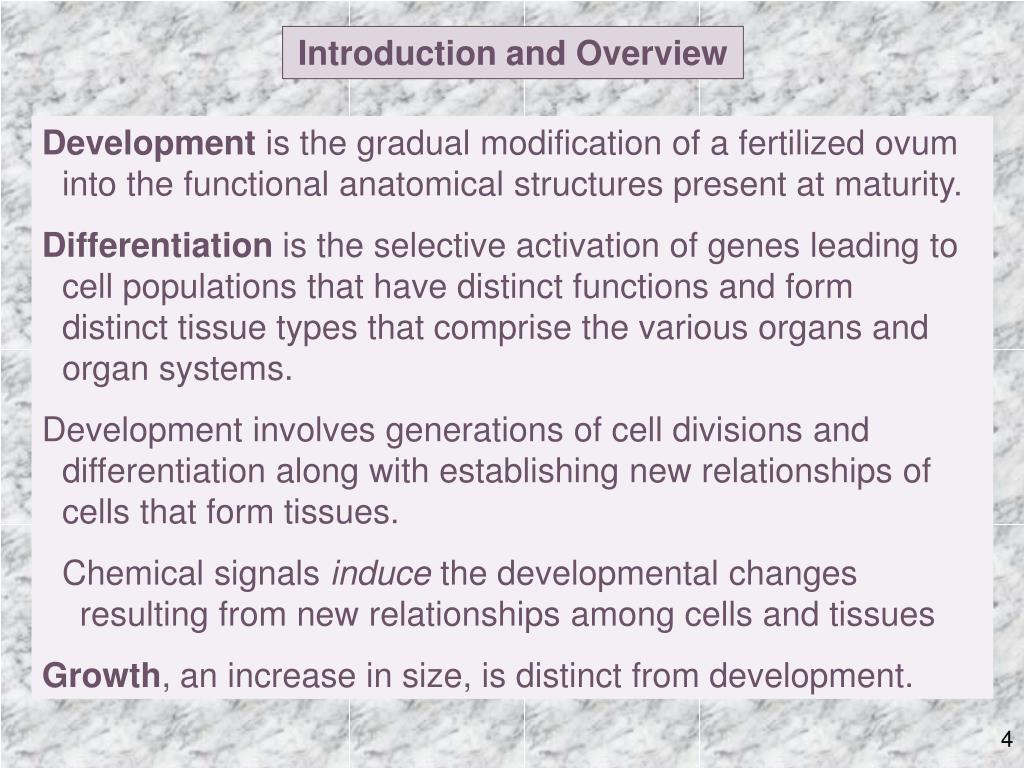 Introduction and Overview

Development is the gradual modification of a fertilized ovum into the functional anatomical structures present at maturity.

Differentiation is the selective activation of genes leading to cell populations that have distinct functions and form distinct tissue types that comprise the various organs and organ systems.

Development involves generations of cell divisions and differentiation along with establishing new relationships of cells that form tissues.

Chemical signals induce the developmental changes resulting from new relationships among cells and tissues

Growth, an increase in size, is distinct from development.

4